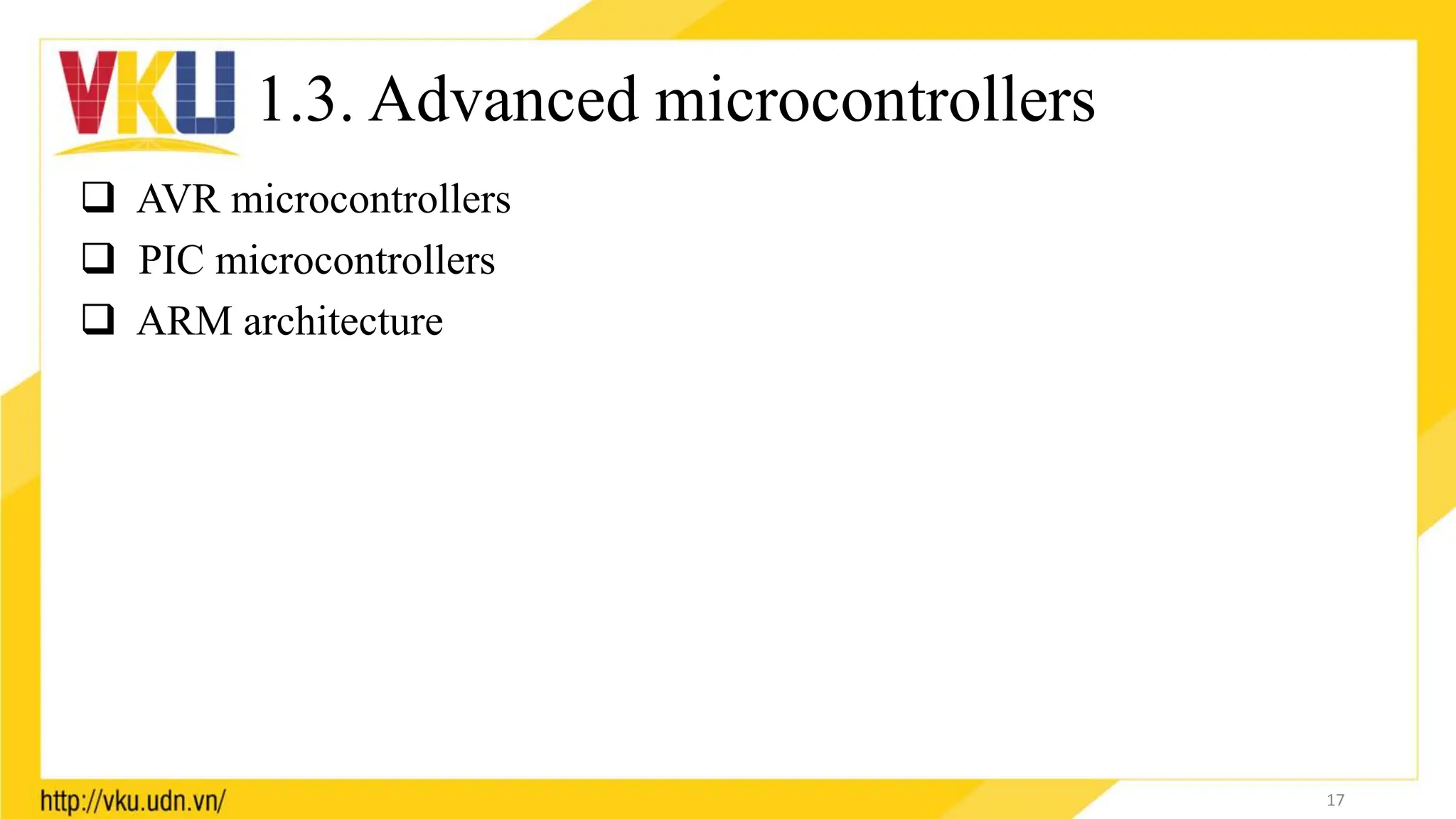 VKU

1.3. Advanced microcontrollers

❑ AVR microcontrollers
❑ PIC microcontrollers
❑ ARM architecture

http://vku.udn.vn/

17